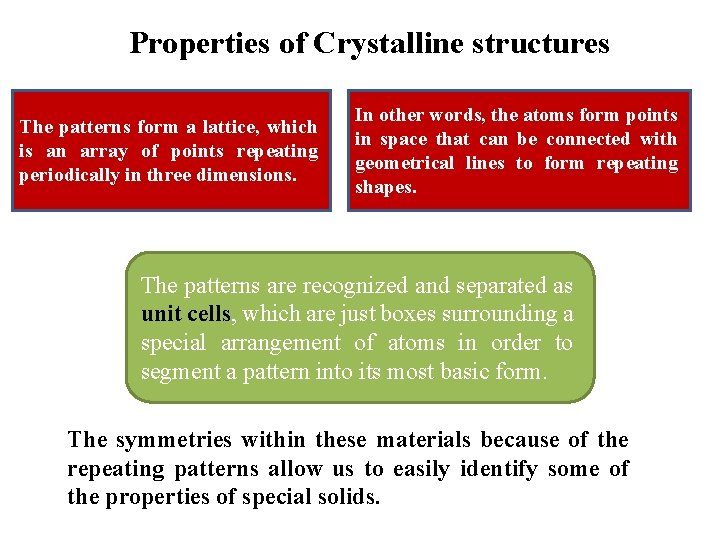 Properties of Crystalline structures

The patterns form a lattice, which is an array of points repeating periodically in three dimensions.

In other words, the atoms form points in space that can be connected with geometrical lines to form repeating shapes.

The patterns are recognized and separated as unit cells, which are just boxes surrounding a special arrangement of atoms in order to segment a pattern into its most basic form.

The symmetries within these materials because of the repeating patterns allow us to easily identify some of the properties of special solids.